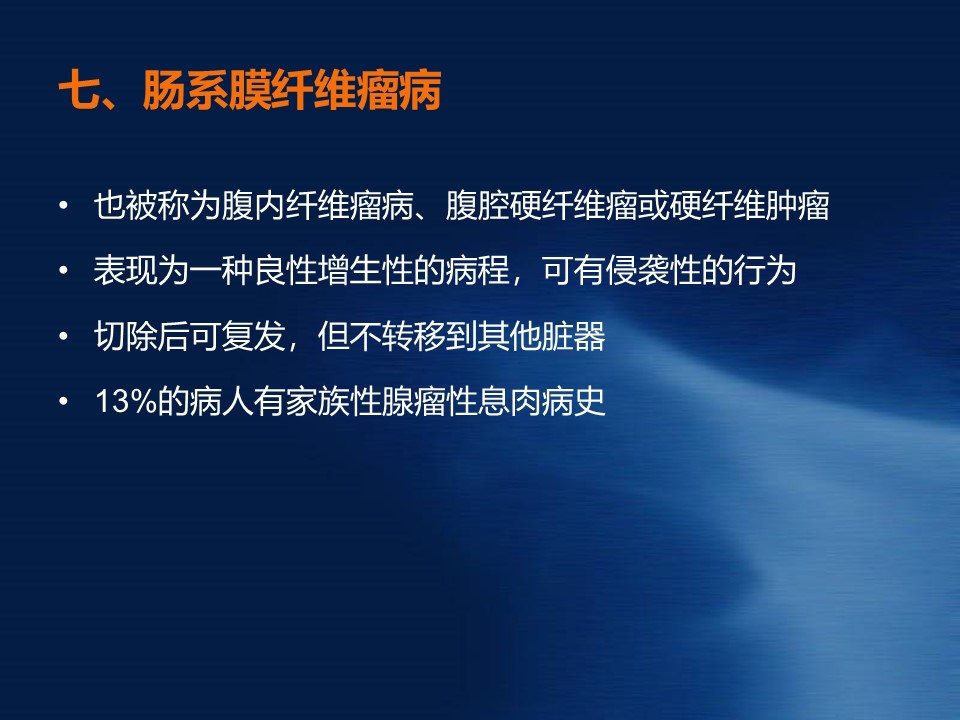 七、肠系膜纤维瘤病

• 也被称为腹内纤维瘤病、腹腔硬纤维瘤或硬纤维肿瘤

• 表现为一种良性增生性的病程，可有侵袭性的行为

• 切除后可复发，但不转移到其他脏器

• 13%的病人有家族性腺瘤性息肉病史